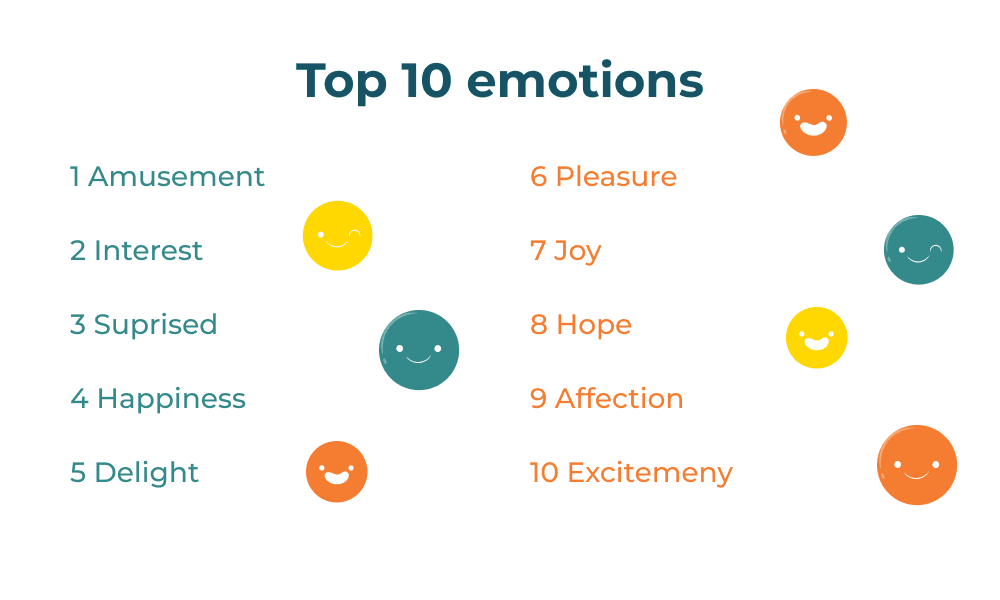 Top 10 emotions

1 Amusement

2 Interest

3 Suprised

4 Happiness

5 Delight

6 Pleasure

7 Joy

8 Hope

9 Affection

10 Excitemeny